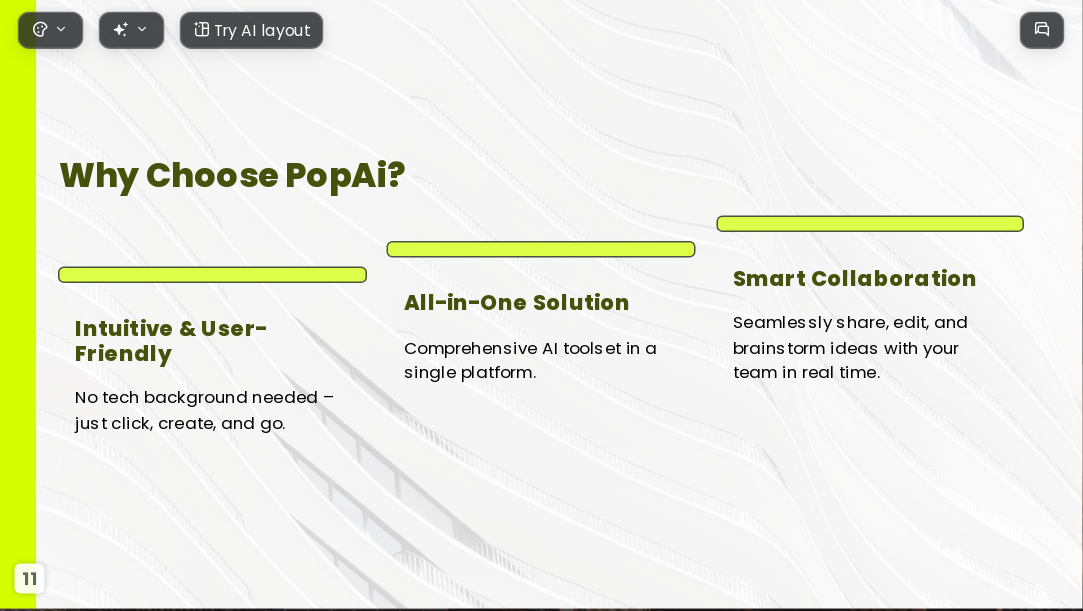 Try AI layout

Why Choose PopAi?

Intuitive & User-Friendly

No tech background needed – just click, create, and go.

All-in-One Solution

Comprehensive AI toolset in a single platform.

Smart Collaboration

Seamlessly share, edit, and brainstorm ideas with your team in real time.

11